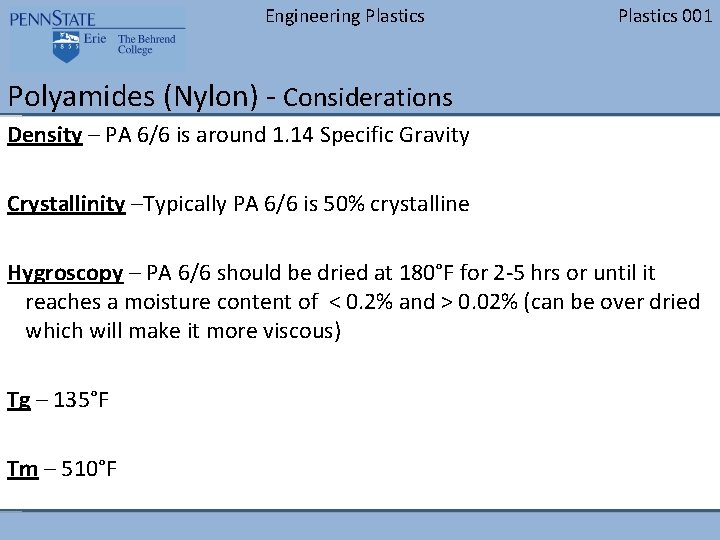 PENNSTATE
1855 Erie The Behrend College

Engineering Plastics

Plastics 001

Polyamides (Nylon) - Considerations

Density – PA 6/6 is around 1.14 Specific Gravity

Crystallinity –Typically PA 6/6 is 50% crystalline

Hygroscopy – PA 6/6 should be dried at 180°F for 2-5 hrs or until it reaches a moisture content of < 0.2% and > 0.02% (can be over dried which will make it more viscous)

Tg – 135°F

Tm – 510°F